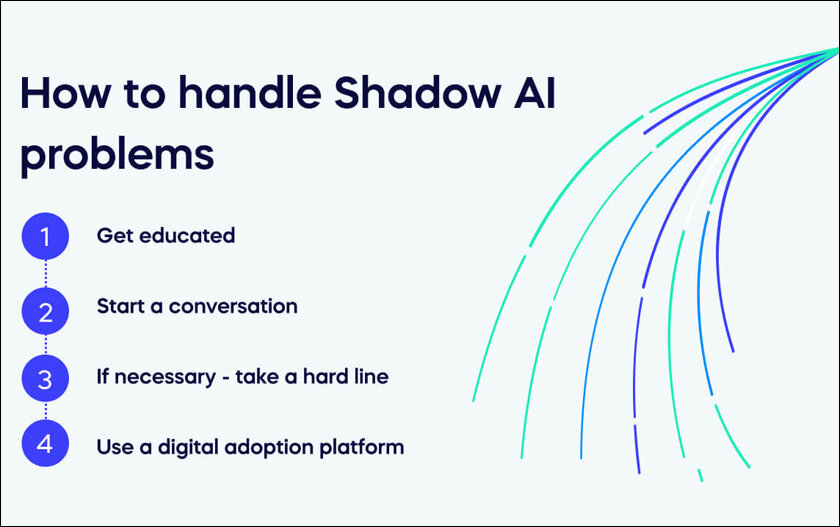 How to handle Shadow AI problems

1 Get educated

2 Start a conversation

3 If necessary - take a hard line

4 Use a digital adoption platform